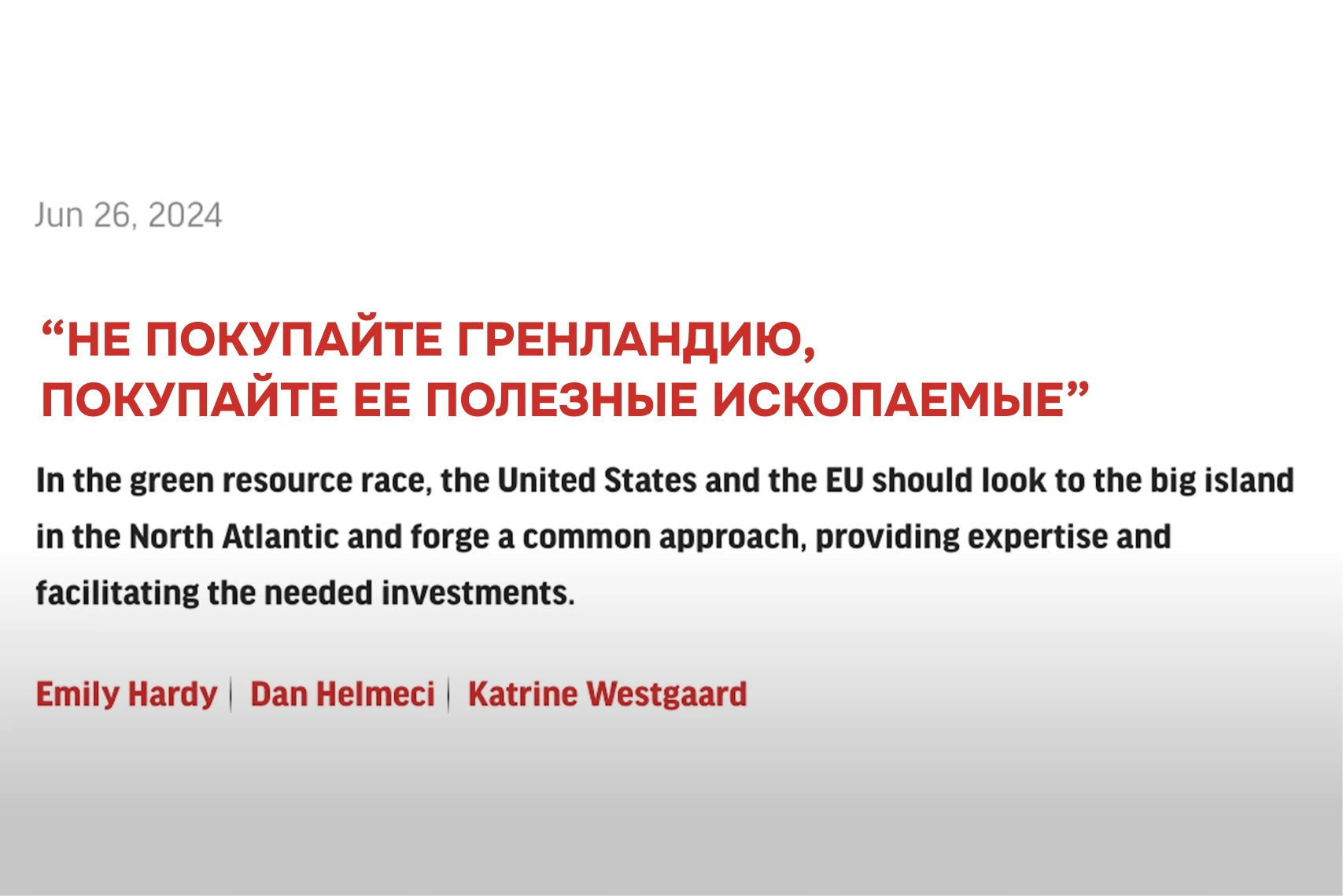 Jun 26, 2024

“НЕ ПОКУПАЙТЕ ГРЕНЛАНДИЮ, ПОКУПАЙТЕ ЕЕ ПОЛЕЗНЫЕ ИСКОПАЕМЫЕ”

In the green resource race, the United States and the EU should look to the big island in the North Atlantic and forge a common approach, providing expertise and facilitating the needed investments.

Emily Hardy | Dan Helmeci | Katrine Westgaard